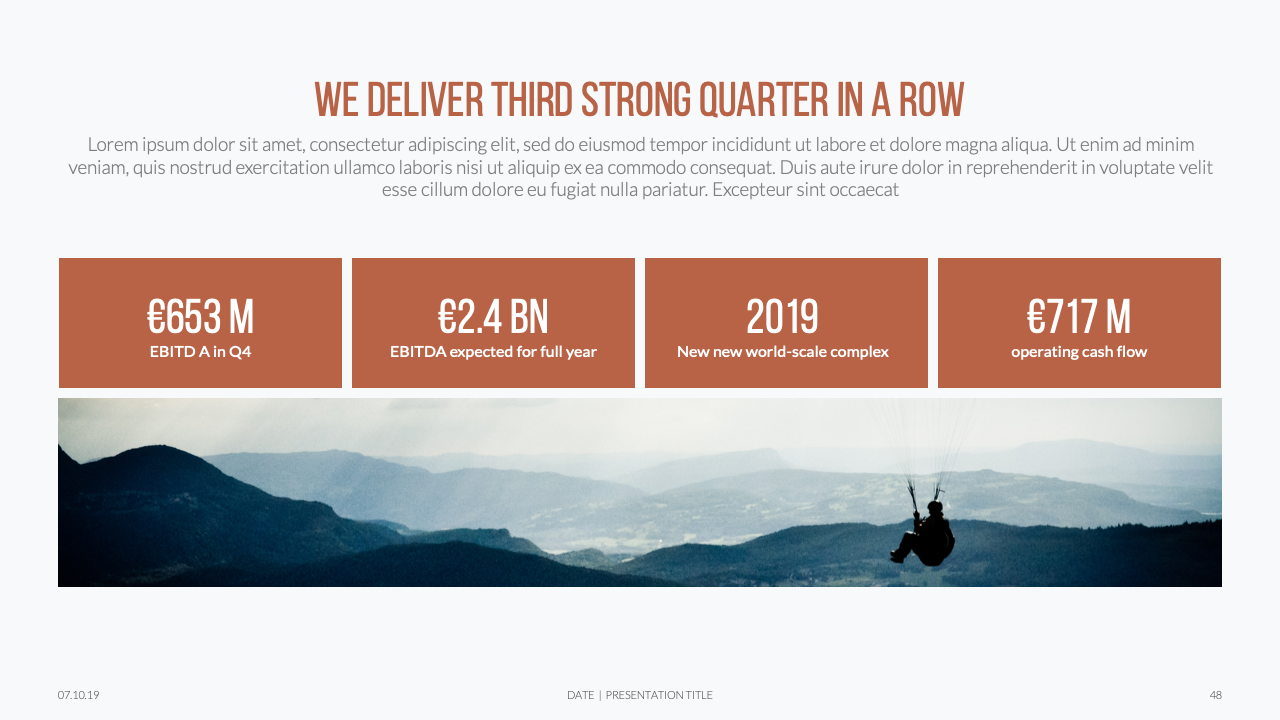 WE DELIVER THIRD STRONG QUARTER IN A ROW

Lorem ipsum dolor sit amet, consectetur adipiscing elit, sed do eiusmod tempor incididunt ut labore et dolore magna aliqua. Ut enim ad minim veniam, quis nostrud exercitation ullamco laboris nisi ut aliquip ex ea commodo consequat. Duis aute irure dolor in reprehenderit in voluptate velit esse cillum dolore eu fugiat nulla pariatur. Excepteur sint occaecat

€653 M
EBITD A in Q4

€2.4 BN
EBITDA expected for full year

2019
New new world-scale complex

€717 M
operating cash flow

07.10.19

DATE | PRESENTATION TITLE

48